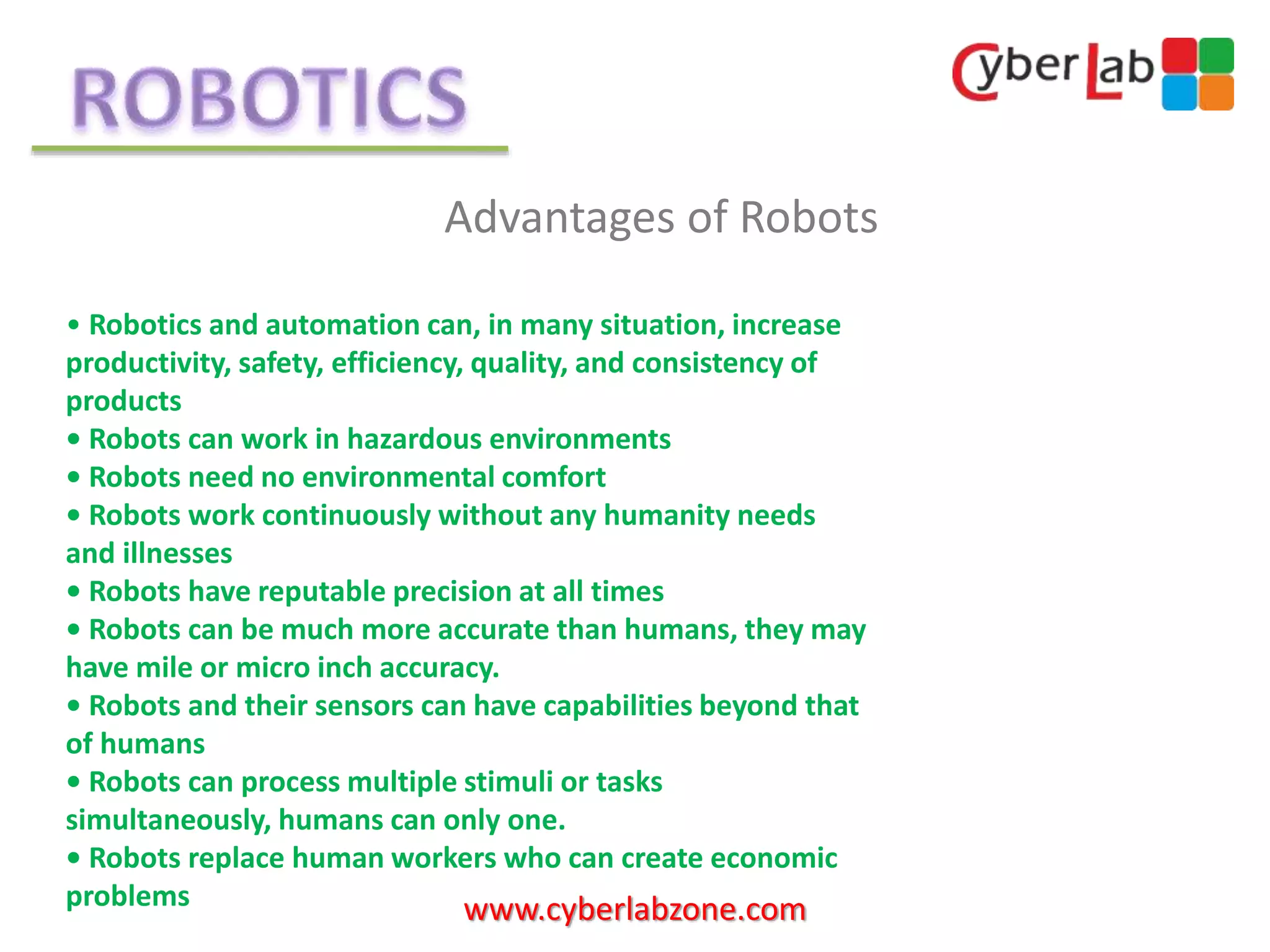 ROBOTICS

CyberLab

Advantages of Robots

• Robotics and automation can, in many situation, increase productivity, safety, efficiency, quality, and consistency of products
• Robots can work in hazardous environments
• Robots need no environmental comfort
• Robots work continuously without any humanity needs and illnesses
• Robots have reputable precision at all times
• Robots can be much more accurate than humans, they may have mile or micro inch accuracy.
• Robots and their sensors can have capabilities beyond that of humans
• Robots can process multiple stimuli or tasks simultaneously, humans can only one.
• Robots replace human workers who can create economic problems

www.cyberlabzone.com